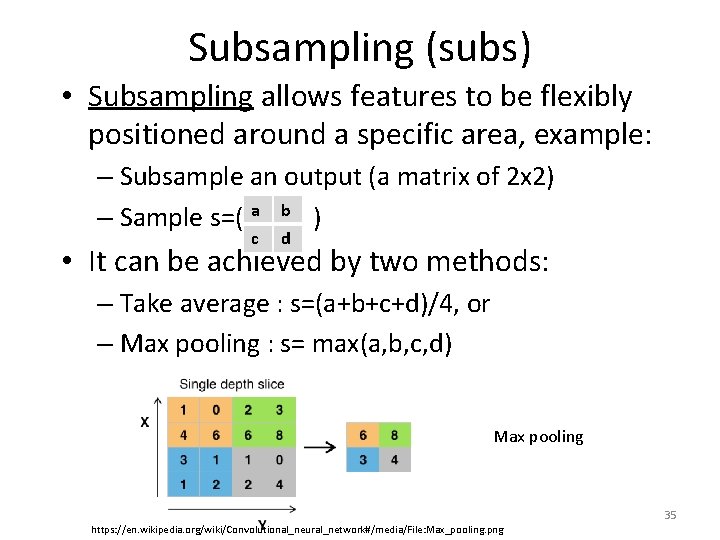 Subsampling (subs)

• Subsampling allows features to be flexibly positioned around a specific area, example:
– Subsample an output (a matrix of 2x2)
– Sample s=(

| a | b |
|---|---|
| c | d |

)

• It can be achieved by two methods:
– Take average : s=(a+b+c+d)/4, or
– Max pooling : s= max(a,b,c,d)

Single depth slice

x

| 1 | 0 | 2 | 3 |
|---|---|---|---|
| 4 | 6 | 6 | 8 |
| 3 | 1 | 1 | 0 |
| 1 | 2 | 2 | 4 |

y

| 6 | 8 |
|---|---|
| 3 | 4 |

Max pooling

35

https://en.wikipedia.org/wiki/Convolutional_neural_network#/media/File:Max_pooling.png